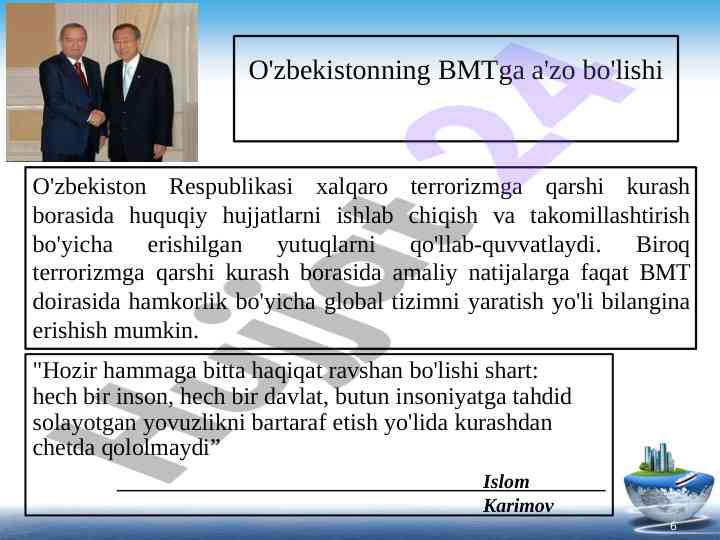 O'zbekistonning BMTga a'zo bo'lishi

O'zbekiston Respublikasi xalqaro terrorizmga qarshi kurash borasida huquqiy hujjatlarni ishlab chiqish va takomillashtirish bo'yicha erishilgan yutuqlarni qo'llab-quvvatlaydi. Biroq terrorizmga qarshi kurash borasida amaliy natijalarga faqat BMT doirasida hamkorlik bo'yicha global tizimni yaratish yo'li bilangina erishish mumkin.

"Hozir hammaga bitta haqiqat ravshan bo'lishi shart: hech bir inson, hech bir davlat, butun insoniyatga tahdid solayotgan yovuzlikni bartaraf etish yo'lida kurashdan chetda qololmaydi”

Islom Karimov

Hujjat 24

6